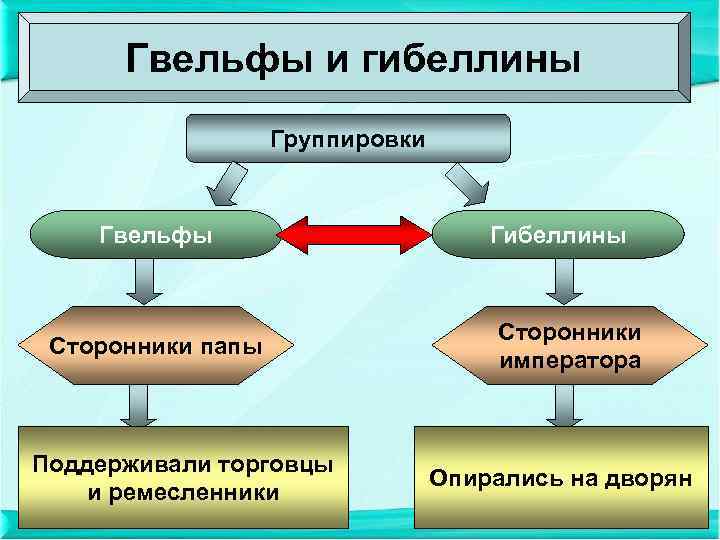 Гвельфы и гибеллины

Группировки

Гвельфы

Гибеллины

Сторонники папы

Сторонники императора

Поддерживали торговцы и ремесленники

Опирались на дворян